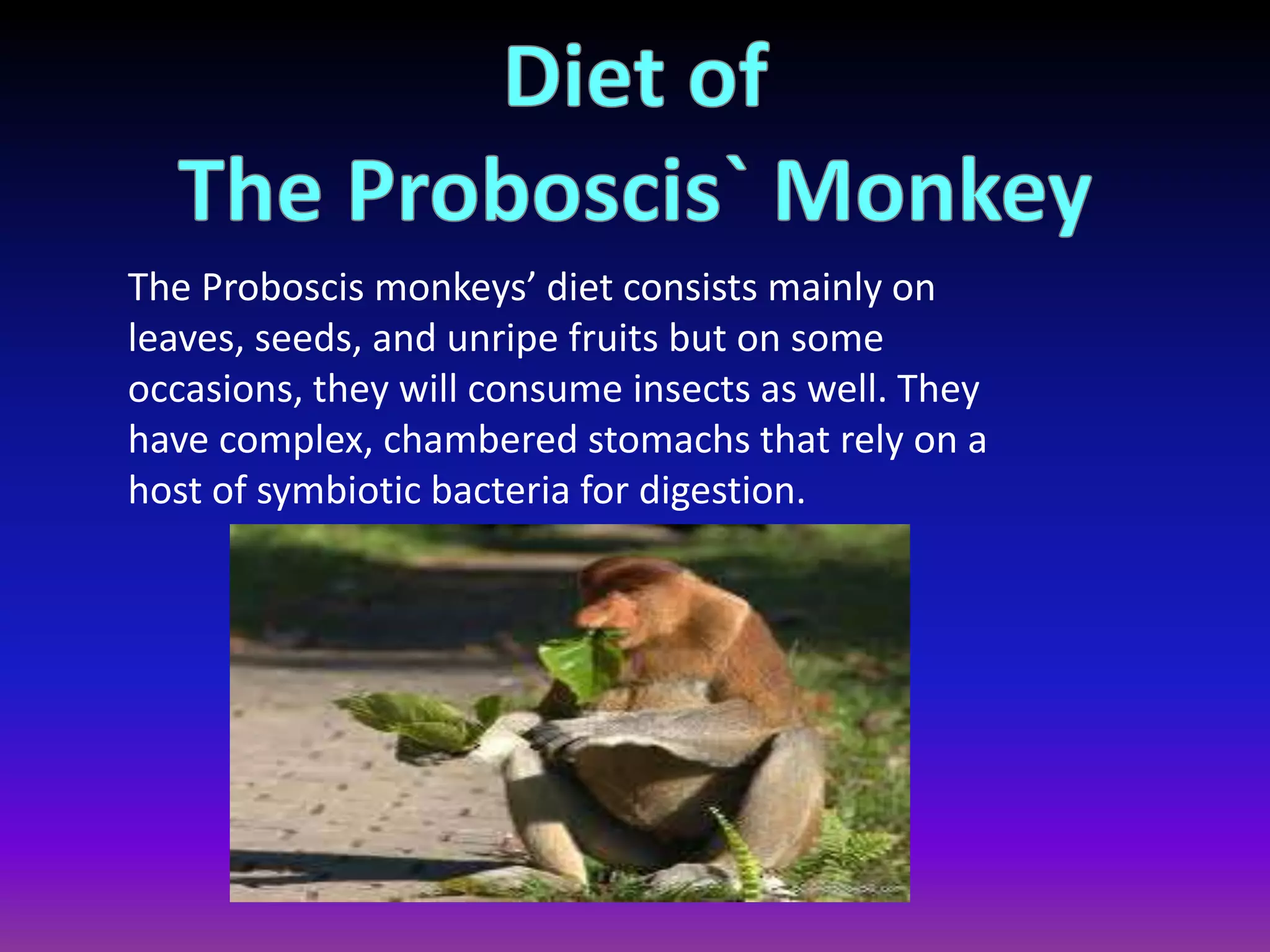 Diet of
The Proboscis` Monkey

The Proboscis monkeys’ diet consists mainly on leaves, seeds, and unripe fruits but on some occasions, they will consume insects as well. They have complex, chambered stomachs that rely on a host of symbiotic bacteria for digestion.